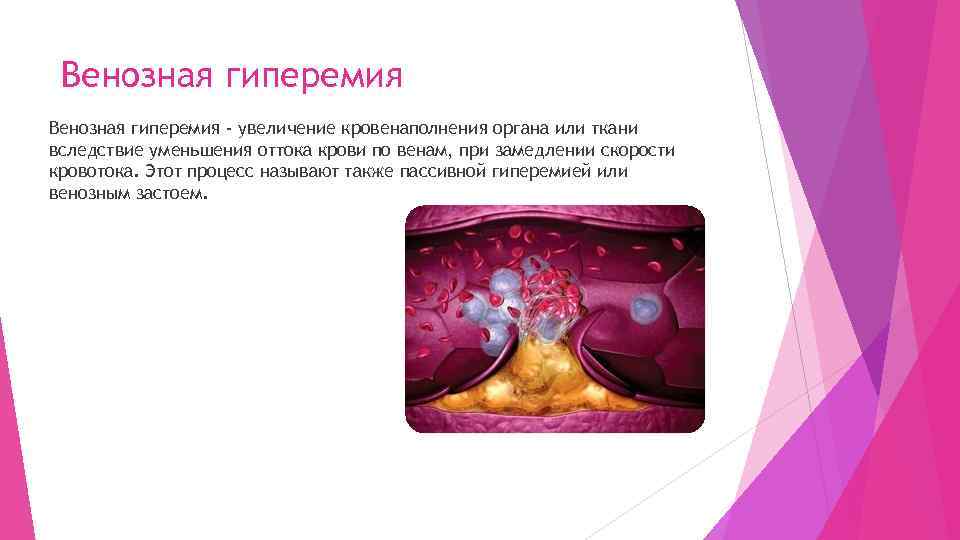 Венозная гиперемия

Венозная гиперемия - увеличение кровенаполнения органа или ткани вследствие уменьшения оттока крови по венам, при замедлении скорости кровотока. Этот процесс называют также пассивной гиперемией или венозным застоем.